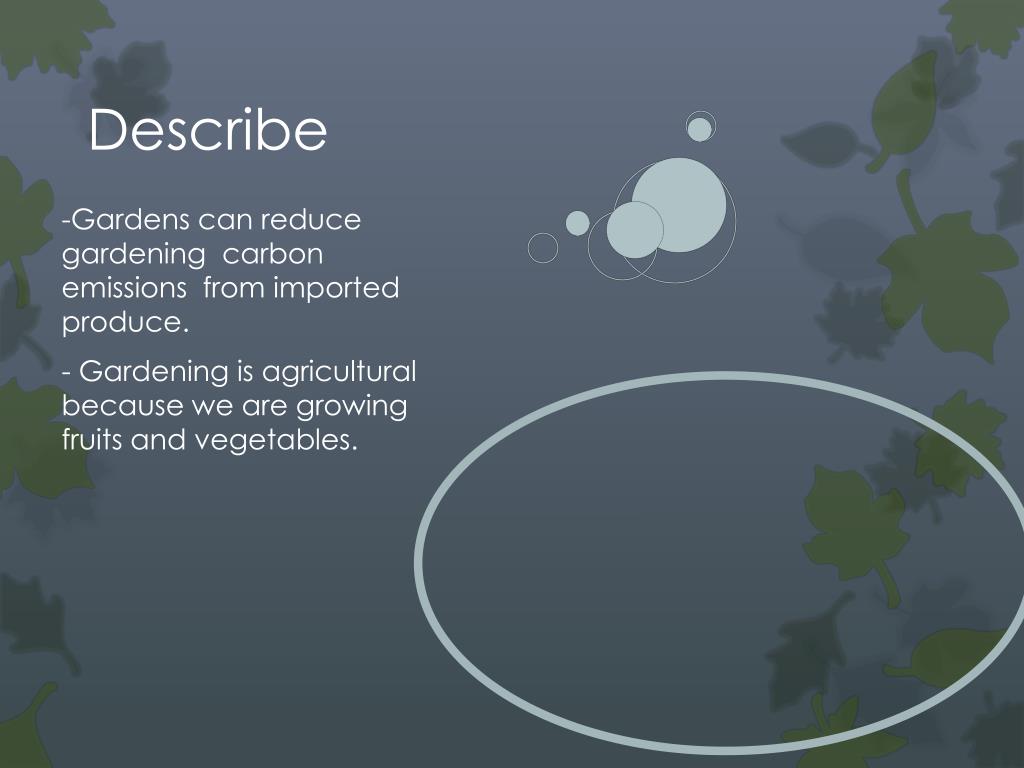 Describe

-Gardens can reduce gardening carbon emissions from imported produce.

- Gardening is agricultural because we are growing fruits and vegetables.